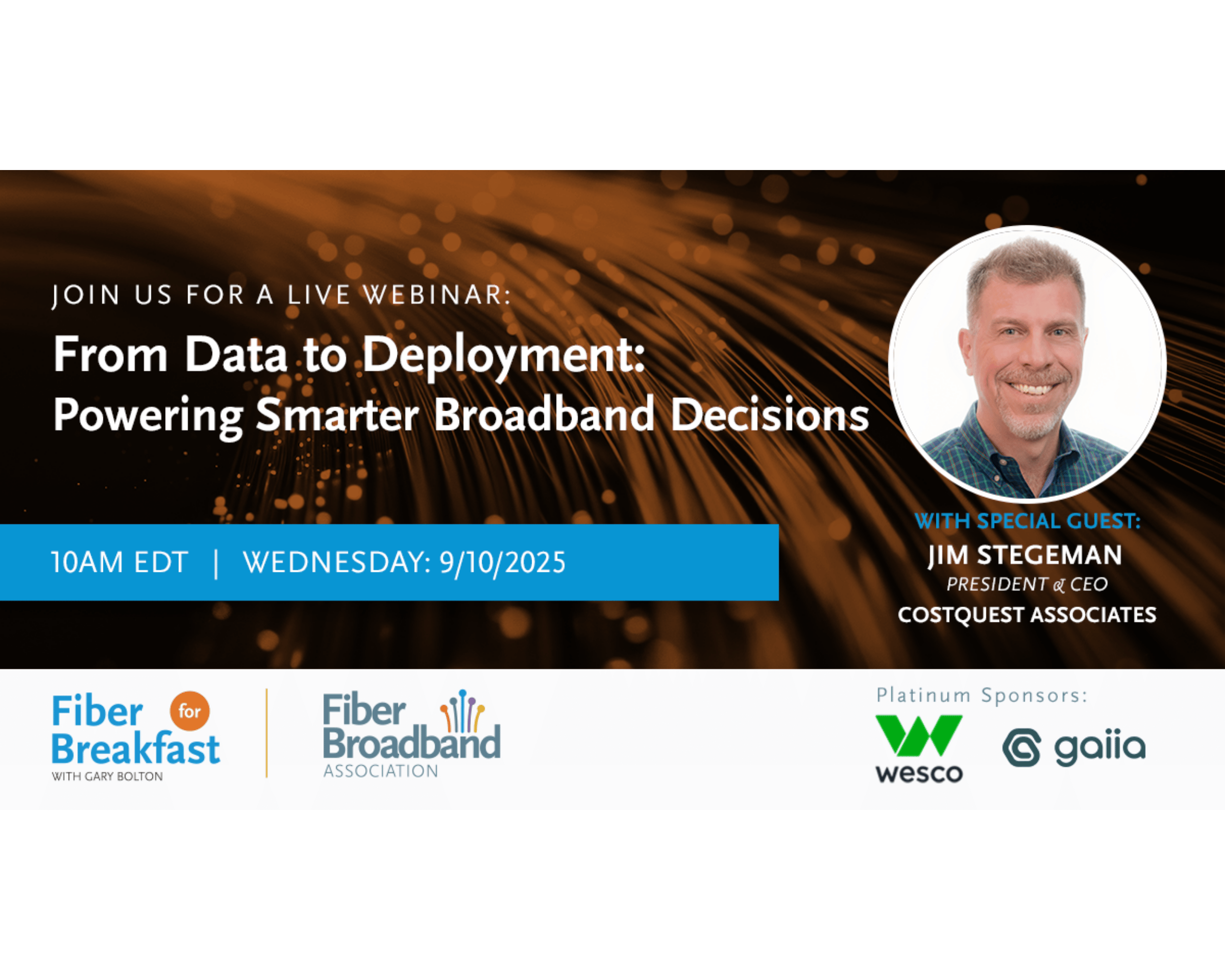 JOIN US FOR A LIVE WEBINAR:

From Data to Deployment:
Powering Smarter Broadband Decisions

10AM EDT | WEDNESDAY: 9/10/2025

WITH SPECIAL GUEST:
JIM STEGEMAN
PRESIDENT & CEO
COSTQUEST ASSOCIATES

Fiber for Breakfast
WITH GARY BOLTON

Fiber Broadband
ASSOCIATION

Platinum Sponsors:

wesco

gaiia